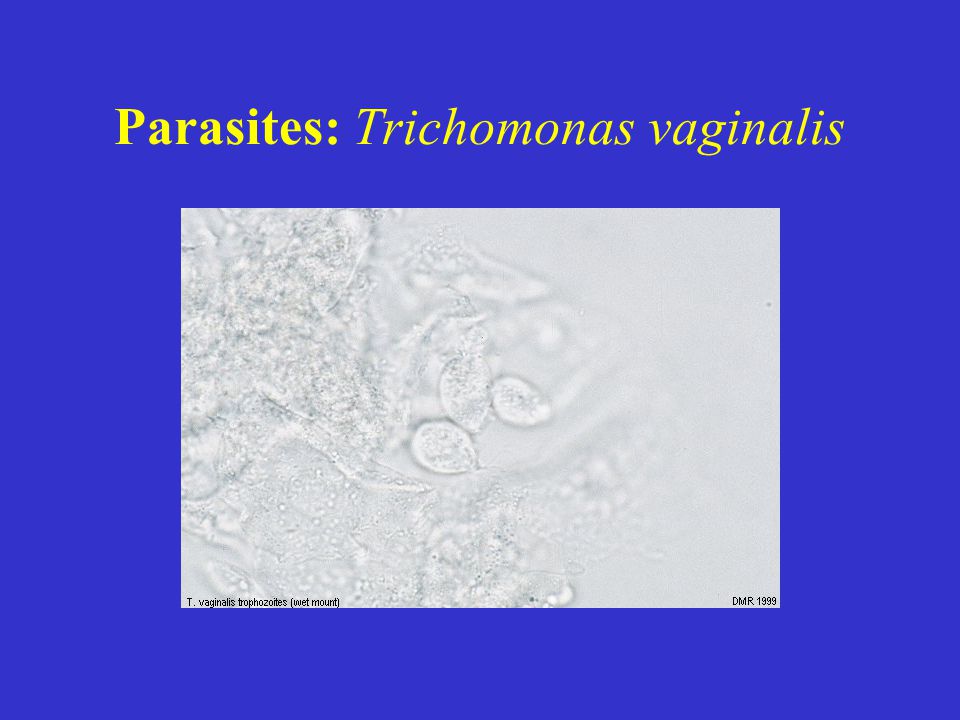 Parasites: Trichomonas vaginalis

T. vaginalis trophozoites (wet mount)

DMR 1999